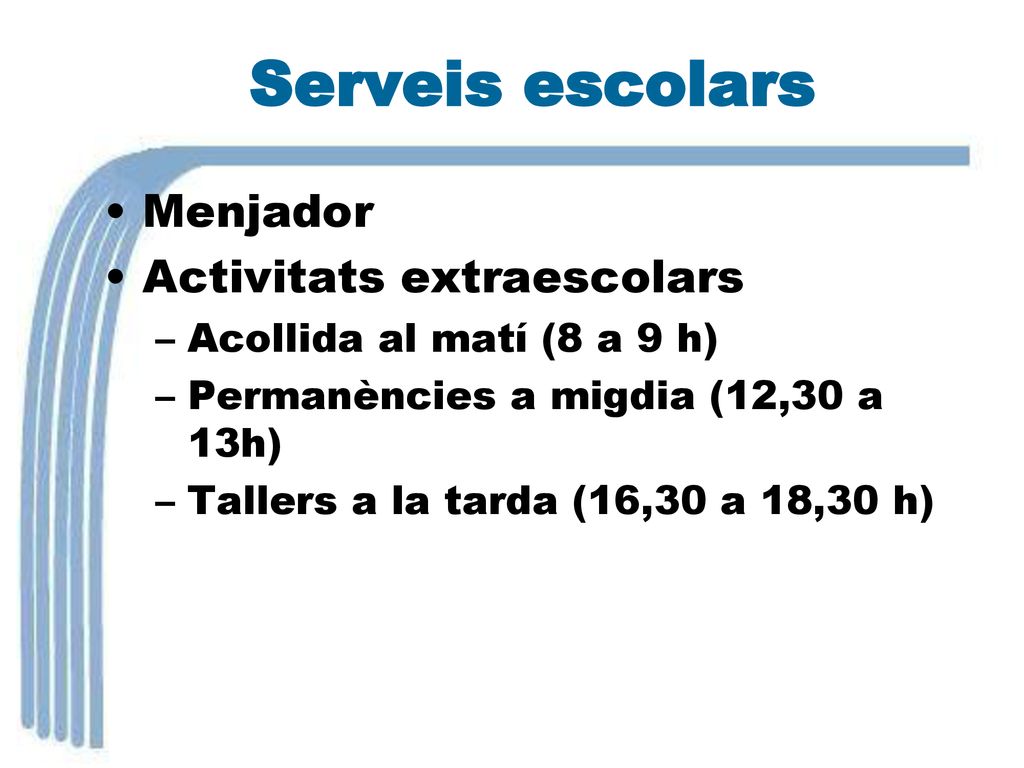 Serveis escolars

• Menjador
• Activitats extraescolars
– Acollida al matí (8 a 9 h)
– Permanències a migdia (12,30 a 13h)
– Tallers a la tarda (16,30 a 18,30 h)